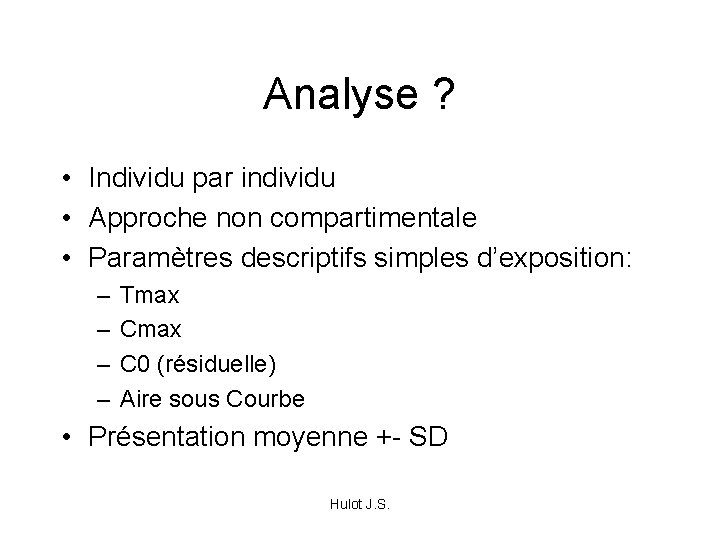 Analyse ?

• Individu par individu
• Approche non compartimentale
• Paramètres descriptifs simples d'exposition:
– Tmax
– Cmax
– C0 (résiduelle)
– Aire sous Courbe
• Présentation moyenne +- SD

Hulot J.S.